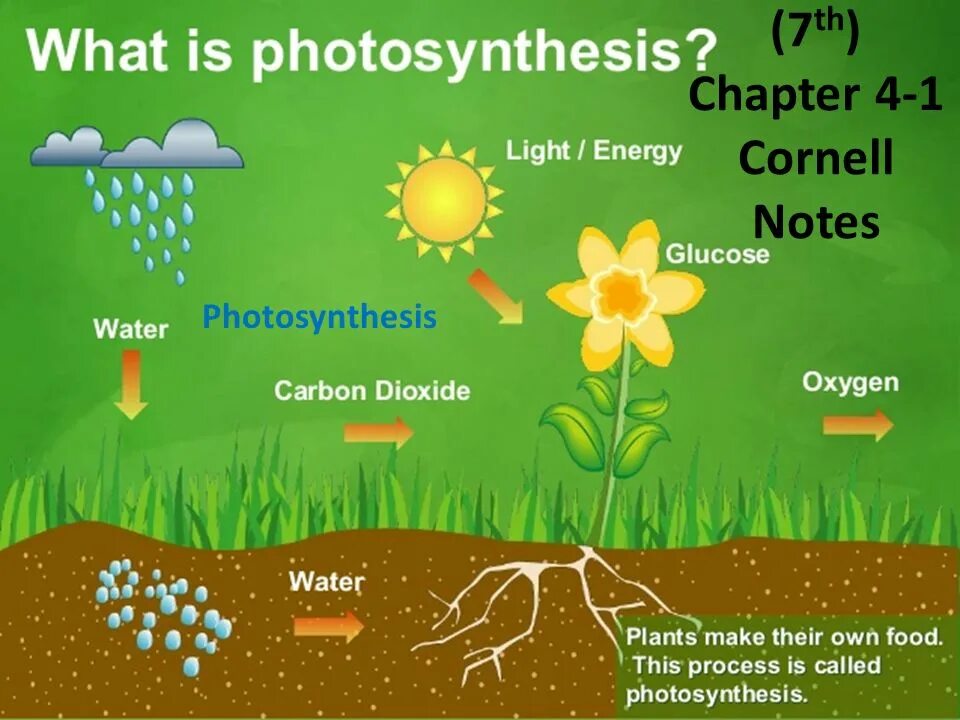 What is photosynthesis?

(7$^{th}$)
Chapter 4-1
Cornell
Notes

Light / Energy

Glucose

Water

Photosynthesis

Carbon Dioxide

Oxygen

Water

Plants make their own food. This process is called photosynthesis.